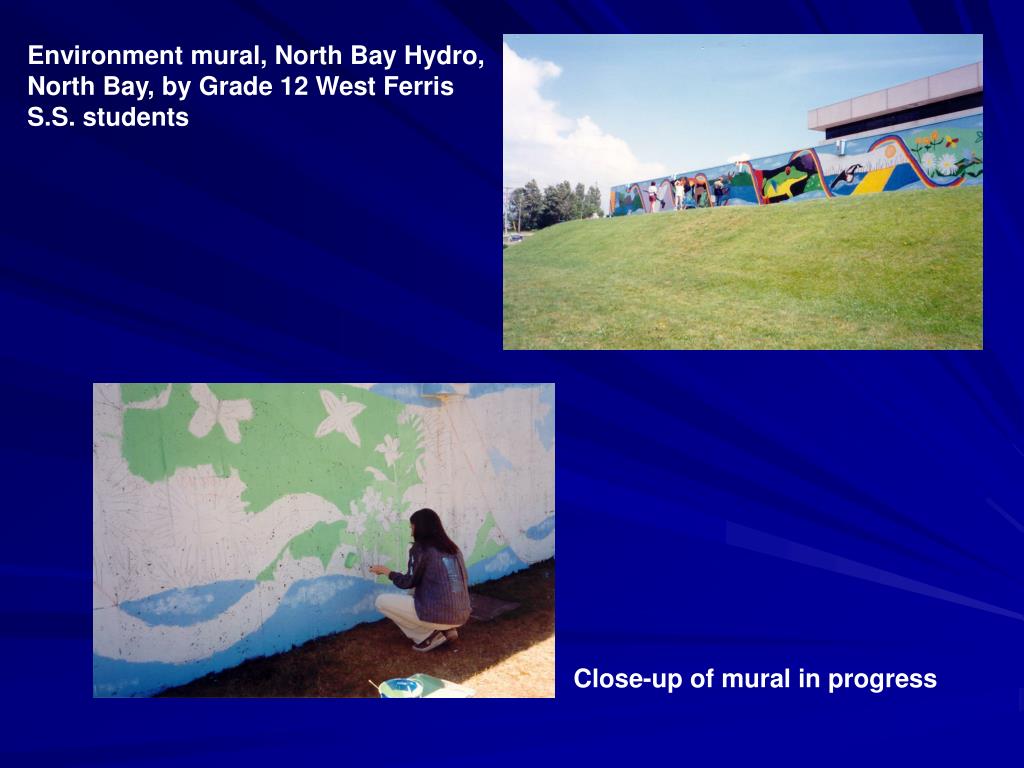 Environment mural, North Bay Hydro, North Bay, by Grade 12 West Ferris S.S. students

Close-up of mural in progress